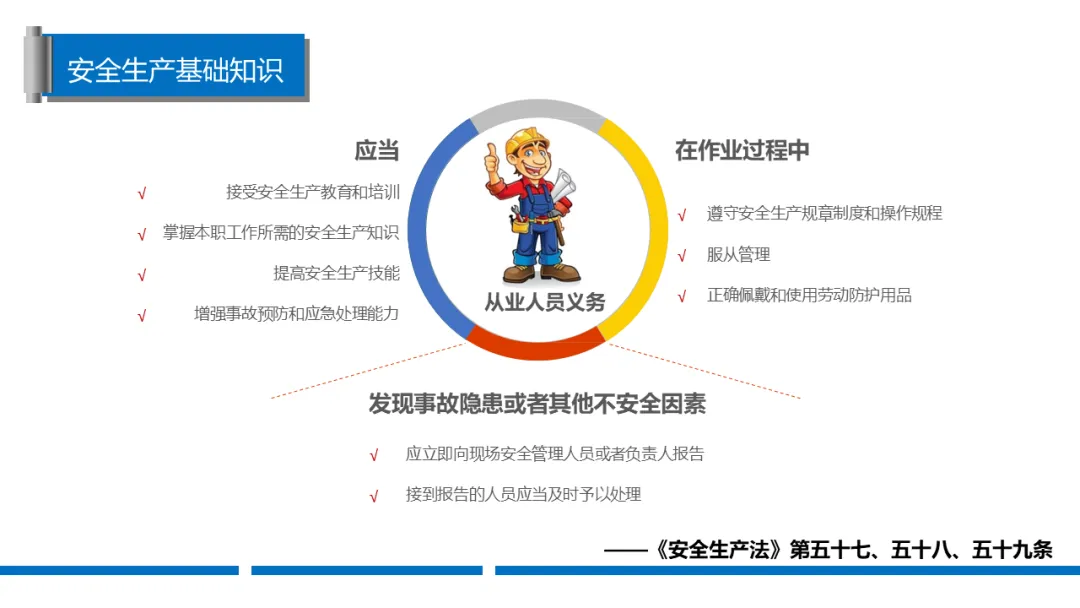 安全生产基础知识

应当

√ 接受安全生产教育和培训

√ 掌握本职工作所需的安全生产知识

√ 提高安全生产技能

√ 增强事故预防和应急处理能力

从业人员义务

在作业过程中

√ 遵守安全生产规章制度和操作规程

√ 服从管理

√ 正确佩戴和使用劳动防护用品

发现事故隐患或者其他不安全因素

√ 应立即向现场安全管理人员或者负责人报告

√ 接到报告的人员应当及时予以处理

——《安全生产法》第五十七、五十八、五十九条